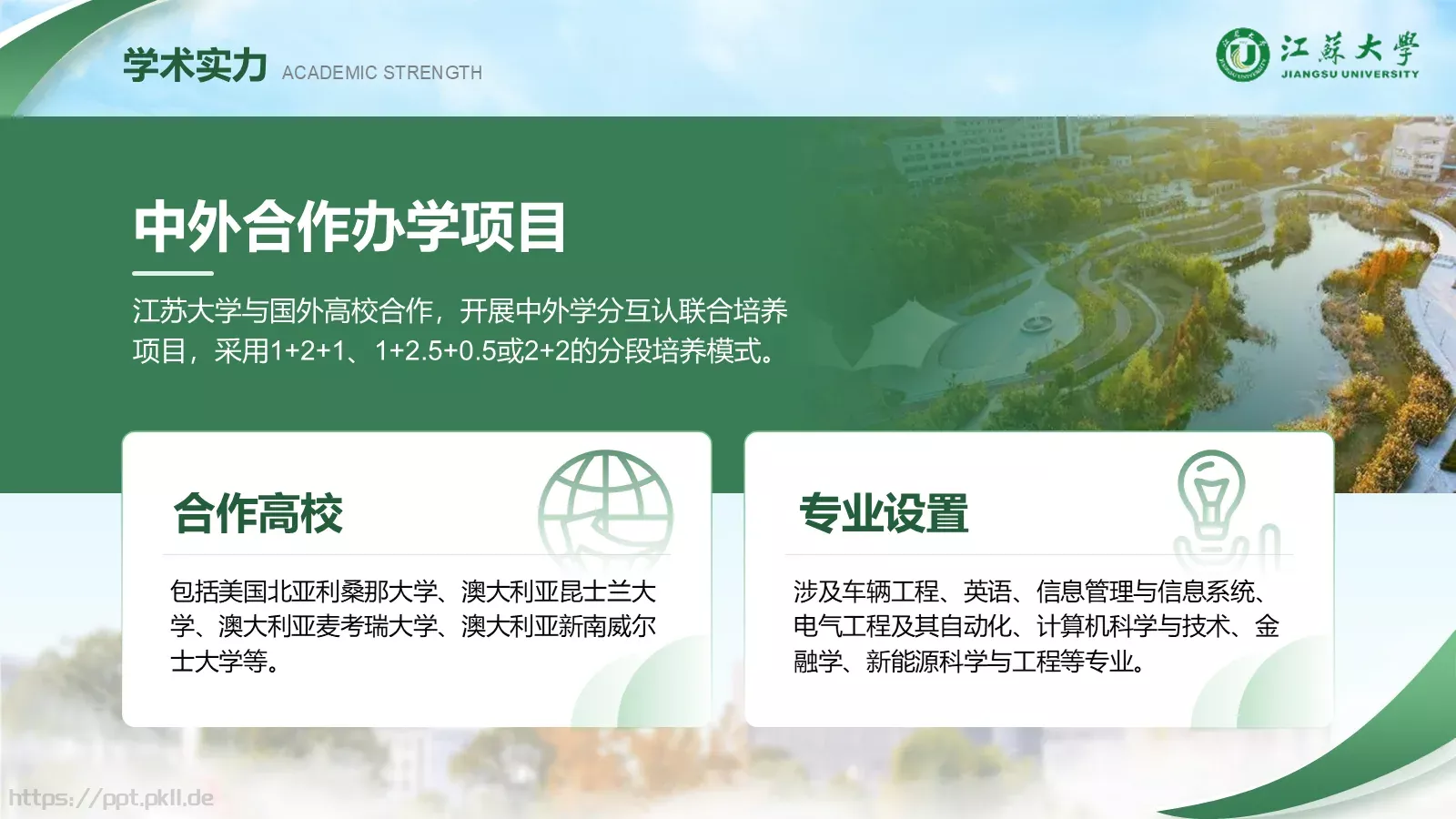 学术实力 ACADEMIC STRENGTH

江蘇大學
JIANGSU UNIVERSITY

中外合作办学项目

江苏大学与国外高校合作，开展中外学分互认联合培养项目，采用1+2+1、1+2.5+0.5或2+2的分段培养模式。

合作高校

包括美国北亚利桑那大学、澳大利亚昆士兰大学、澳大利亚麦考瑞大学、澳大利亚新南威尔士大学等。

专业设置

涉及车辆工程、英语、信息管理与信息系统、电气工程及其自动化、计算机科学与技术、金融学、新能源科学与工程等专业。

https://ppt.pkll.de